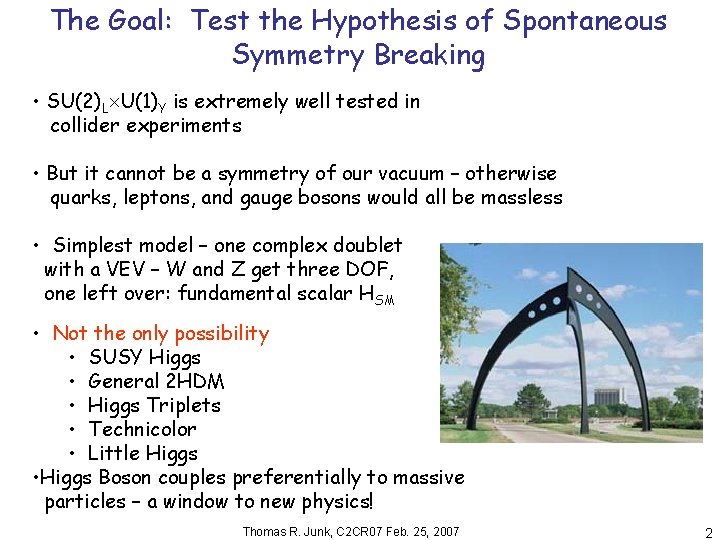 The Goal: Test the Hypothesis of Spontaneous Symmetry Breaking

• $SU(2)_L \times U(1)_Y$ is extremely well tested in collider experiments

• But it cannot be a symmetry of our vacuum – otherwise quarks, leptons, and gauge bosons would all be massless

• Simplest model – one complex doublet with a VEV – W and Z get three DOF, one left over: fundamental scalar $H_{SM}$

• Not the only possibility
• SUSY Higgs
• General 2HDM
• Higgs Triplets
• Technicolor
• Little Higgs

•Higgs Boson couples preferentially to massive particles – a window to new physics!

Thomas R. Junk, C2CR07 Feb. 25, 2007

2